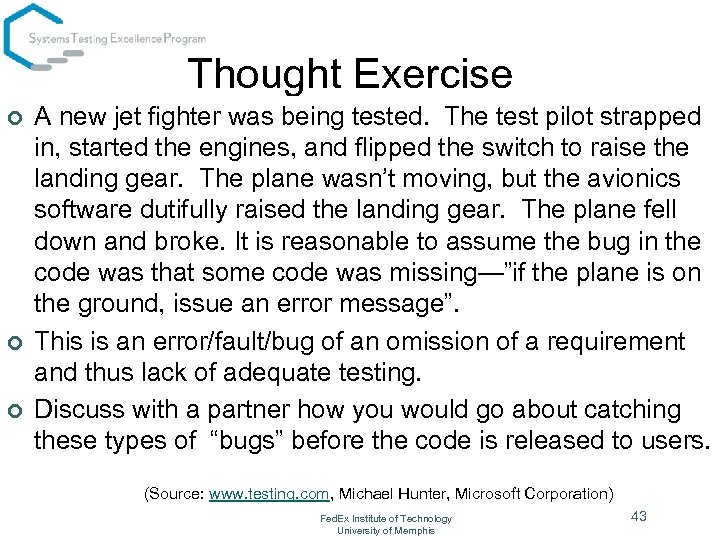 Systems Testing Excellence Program

Thought Exercise

A new jet fighter was being tested. The test pilot strapped in, started the engines, and flipped the switch to raise the landing gear. The plane wasn't moving, but the avionics software dutifully raised the landing gear. The plane fell down and broke. It is reasonable to assume the bug in the code was that some code was missing—"if the plane is on the ground, issue an error message".

This is an error/fault/bug of an omission of a requirement and thus lack of adequate testing.

Discuss with a partner how you would go about catching these types of "bugs" before the code is released to users.

(Source: www.testing.com, Michael Hunter, Microsoft Corporation)

FedEx Institute of Technology
University of Memphis

43